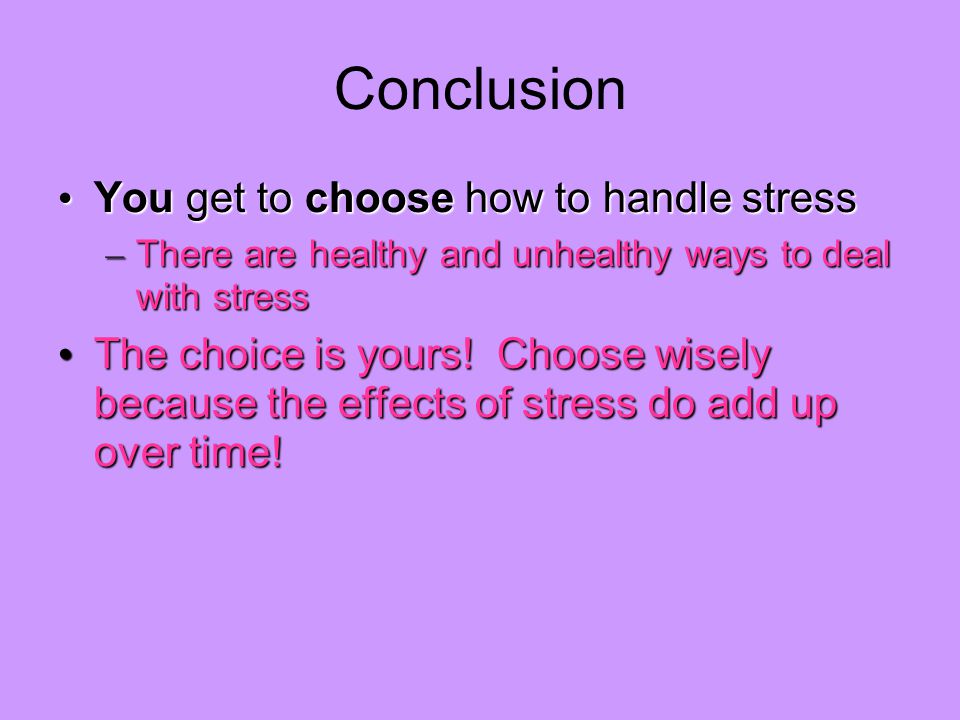 Conclusion

• You get to choose how to handle stress

– There are healthy and unhealthy ways to deal with stress

• The choice is yours!  Choose wisely because the effects of stress do add up over time!